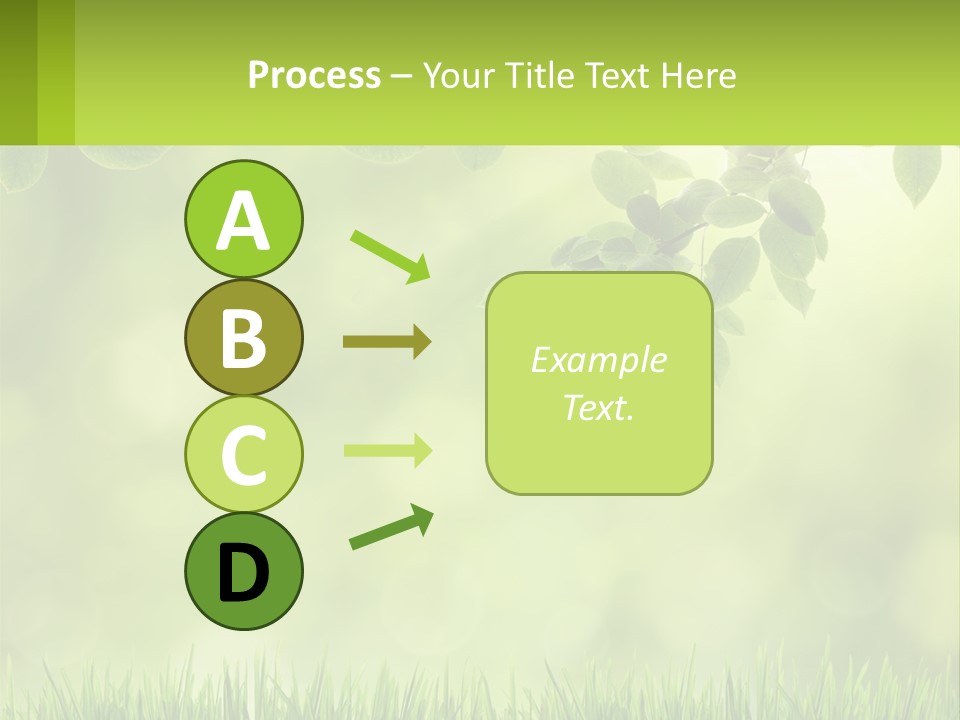 Process – Your Title Text Here

A

B

C

D

Example Text.